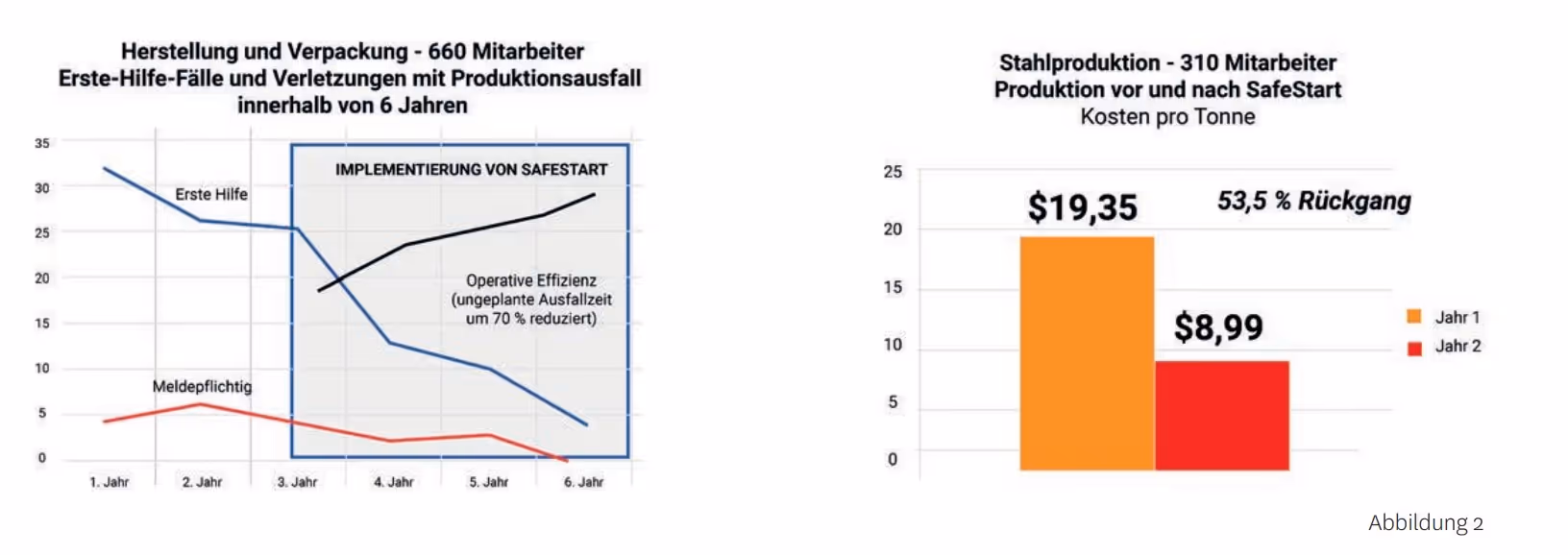 Herstellung und Verpackung - 660 Mitarbeiter
Erste-Hilfe-Fälle und Verletzungen mit Produktionsausfall innerhalb von 6 Jahren

35
30
25
20
15
10
5
0

IMPLEMENTIERUNG VON SAFESTART

Erste Hilfe

Operative Effizienz (ungeplante Ausfallzeit um 70 % reduziert)

Meldepflichtig

1. Jahr
2. Jahr
3. Jahr
4. Jahr
5. Jahr
6. Jahr

Stahlproduktion - 310 Mitarbeiter
Produktion vor und nach SafeStart
Kosten pro Tonne

25
20
15
10
5
0

$19,35

53,5 % Rückgang

$8,99

Jahr 1
Jahr 2

Abbildung 2